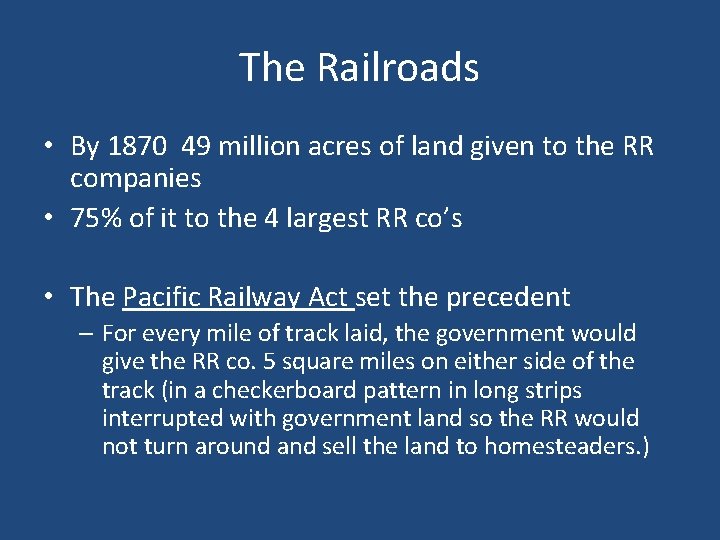 The Railroads

• By 1870 49 million acres of land given to the RR companies

• 75% of it to the 4 largest RR co's

• The Pacific Railway Act set the precedent

– For every mile of track laid, the government would give the RR co. 5 square miles on either side of the track (in a checkerboard pattern in long strips interrupted with government land so the RR would not turn around and sell the land to homesteaders.)